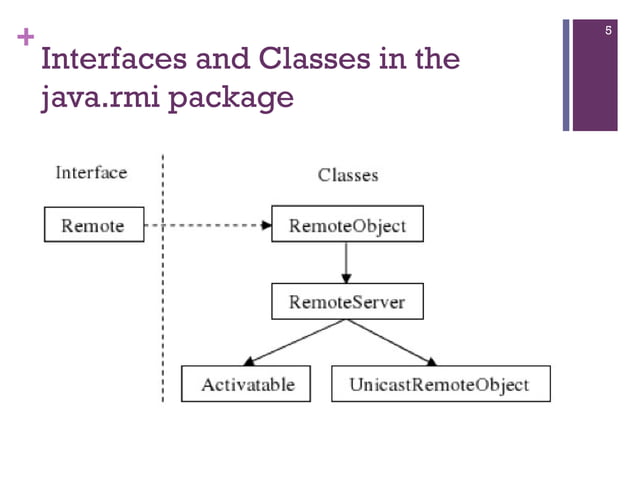 + Interfaces and Classes in the java.rmi package

5

Interface

Classes

Remote

RemoteObject

RemoteServer

Activatable

UnicastRemoteObject